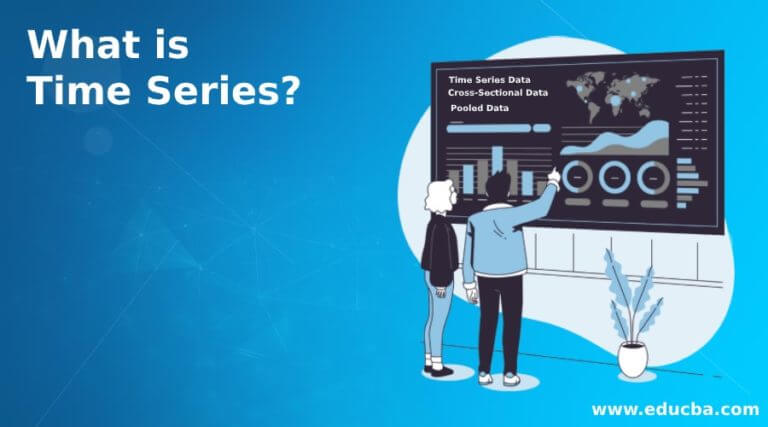 What is Time Series?

Time Series Data
Cross-Sectional Data
Pooled Data

www.educba.com